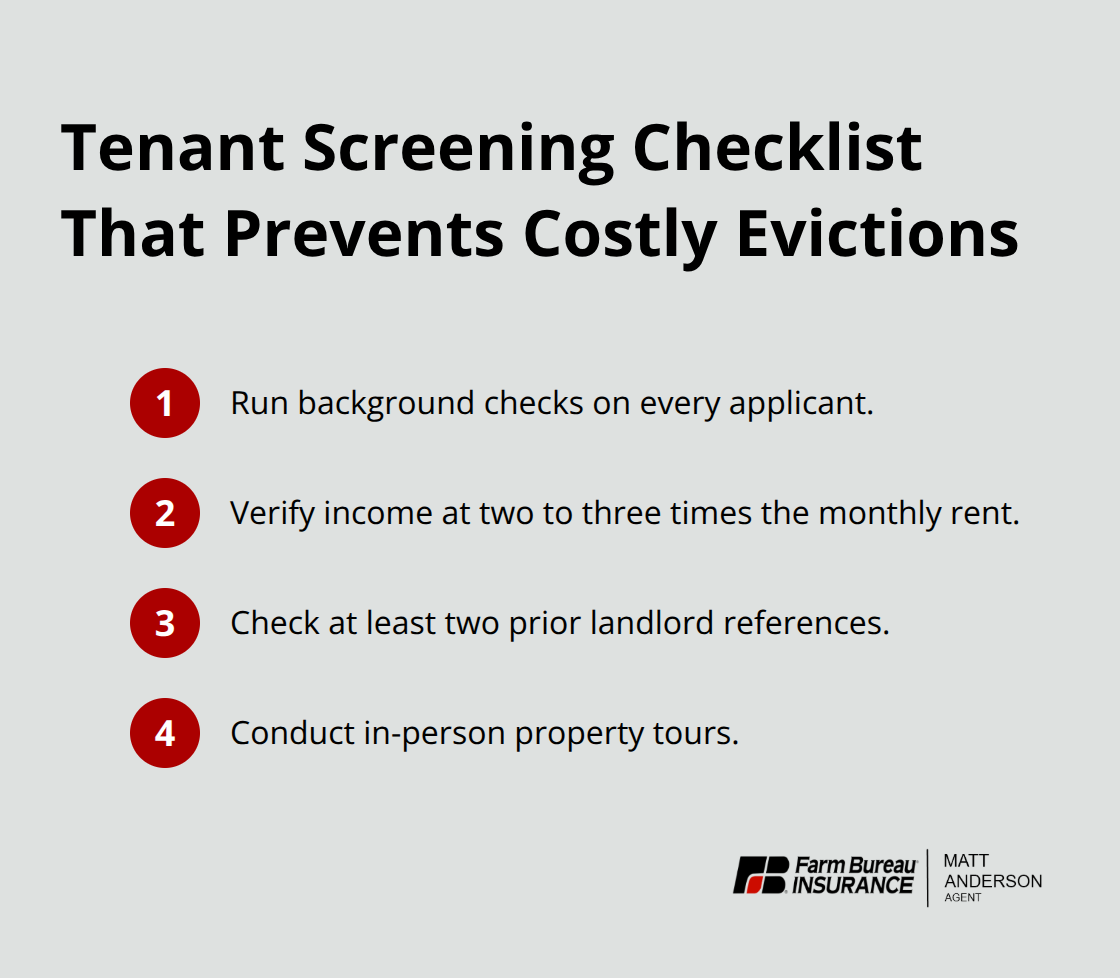 Tenant Screening Checklist That Prevents Costly Evictions

1 Run background checks on every applicant.

2 Verify income at two to three times the monthly rent.

3 Check at least two prior landlord references.

4 Conduct in-person property tours.

FB Farm Bureau INSURANCE

MATT ANDERSON AGENT